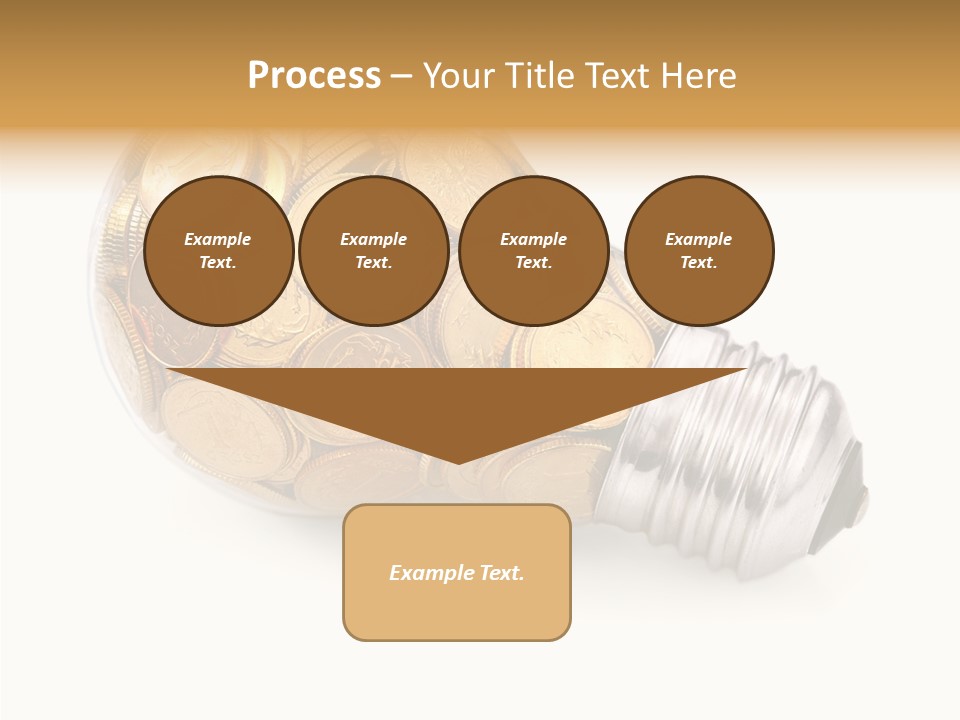 Process – Your Title Text Here

Example Text.

Example Text.

Example Text.

Example Text.

Example Text.